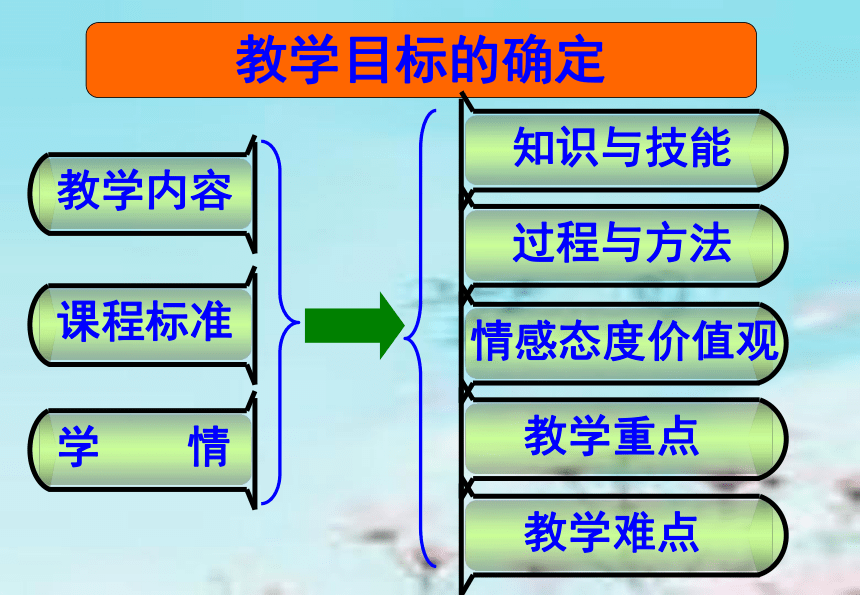 教学目标的确定

教学内容

课程标准

学　　情

知识与技能

过程与方法

情感态度价值观

教学重点

教学难点